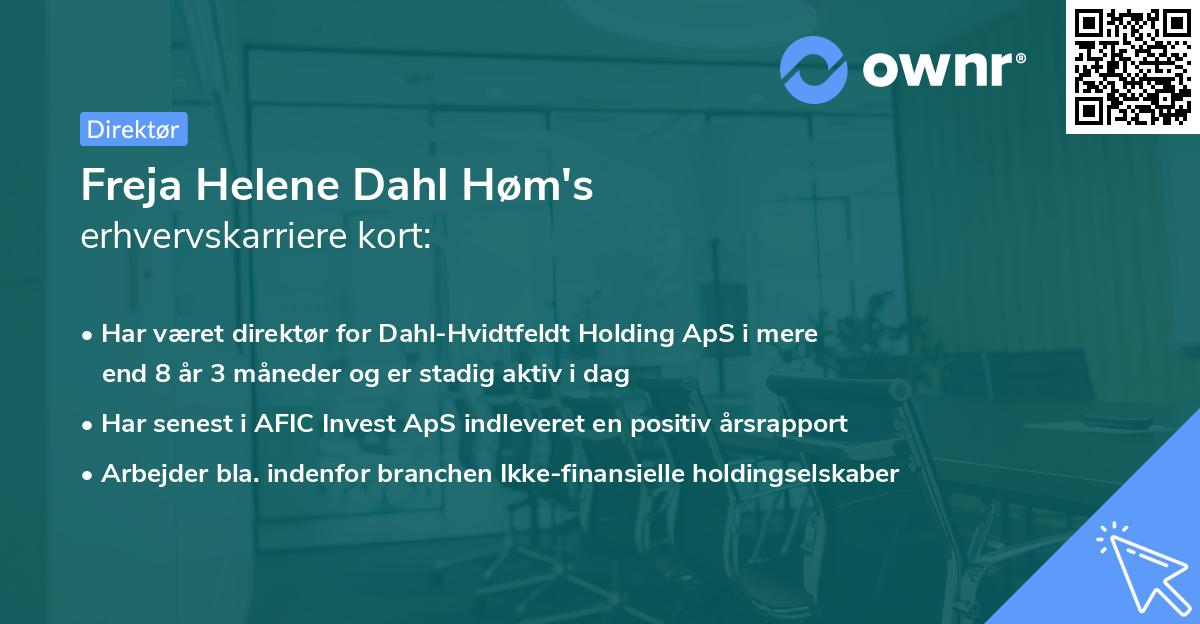 ownr®

Direktør

Freja Helene Dahl Høm's
erhvervskarriere kort:

• Har været direktør for Dahl-Hvidtfeldt Holding ApS i mere end 8 år 3 måneder og er stadig aktiv i dag
• Har senest i AFIC Invest ApS indleveret en positiv årsrapport
• Arbejder bla. indenfor branchen Ikke-finansielle holdingselskaber